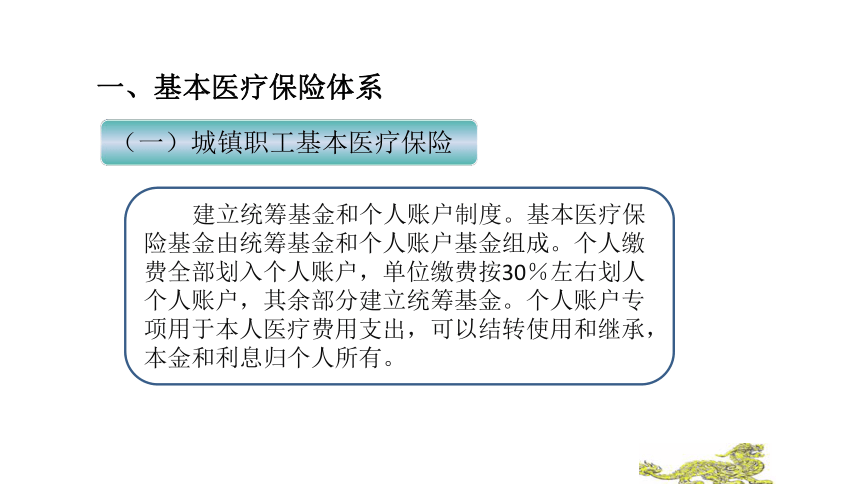 一、基本医疗保险体系

（一）城镇职工基本医疗保险

建立统筹基金和个人账户制度。基本医疗保险基金由统筹基金和个人账户基金组成。个人缴费全部划入个人账户，单位缴费按30％左右划人个人账户，其余部分建立统筹基金。个人账户专项用于本人医疗费用支出，可以结转使用和继承，本金和利息归个人所有。